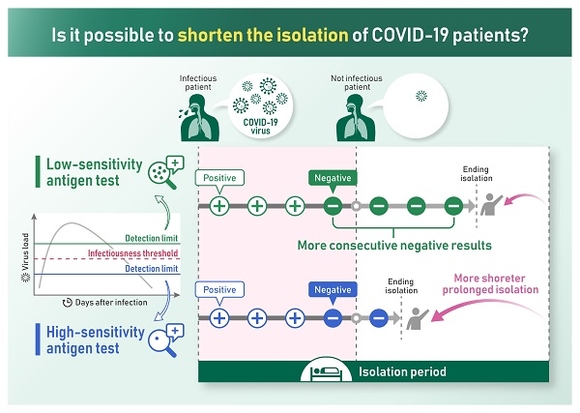 Is it possible to shorten the isolation of COVID-19 patients?

Infectious patient

COVID-19 virus

Not infectious patient

Low-sensitivity antigen test

Positive

Negative

Ending isolation

More consecutive negative results

Virus load

Detection limit

Infectiousness threshold

Detection limit

Days after infection

High-sensitivity antigen test

Positive

Negative

Ending isolation

More shoreter prolonged isolation

Isolation period